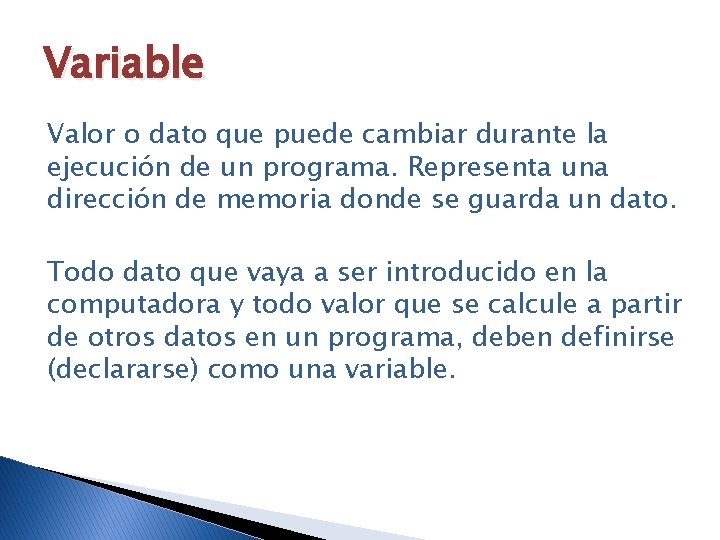 Variable

Valor o dato que puede cambiar durante la ejecución de un programa. Representa una dirección de memoria donde se guarda un dato.

Todo dato que vaya a ser introducido en la computadora y todo valor que se calcule a partir de otros datos en un programa, deben definirse (declararse) como una variable.